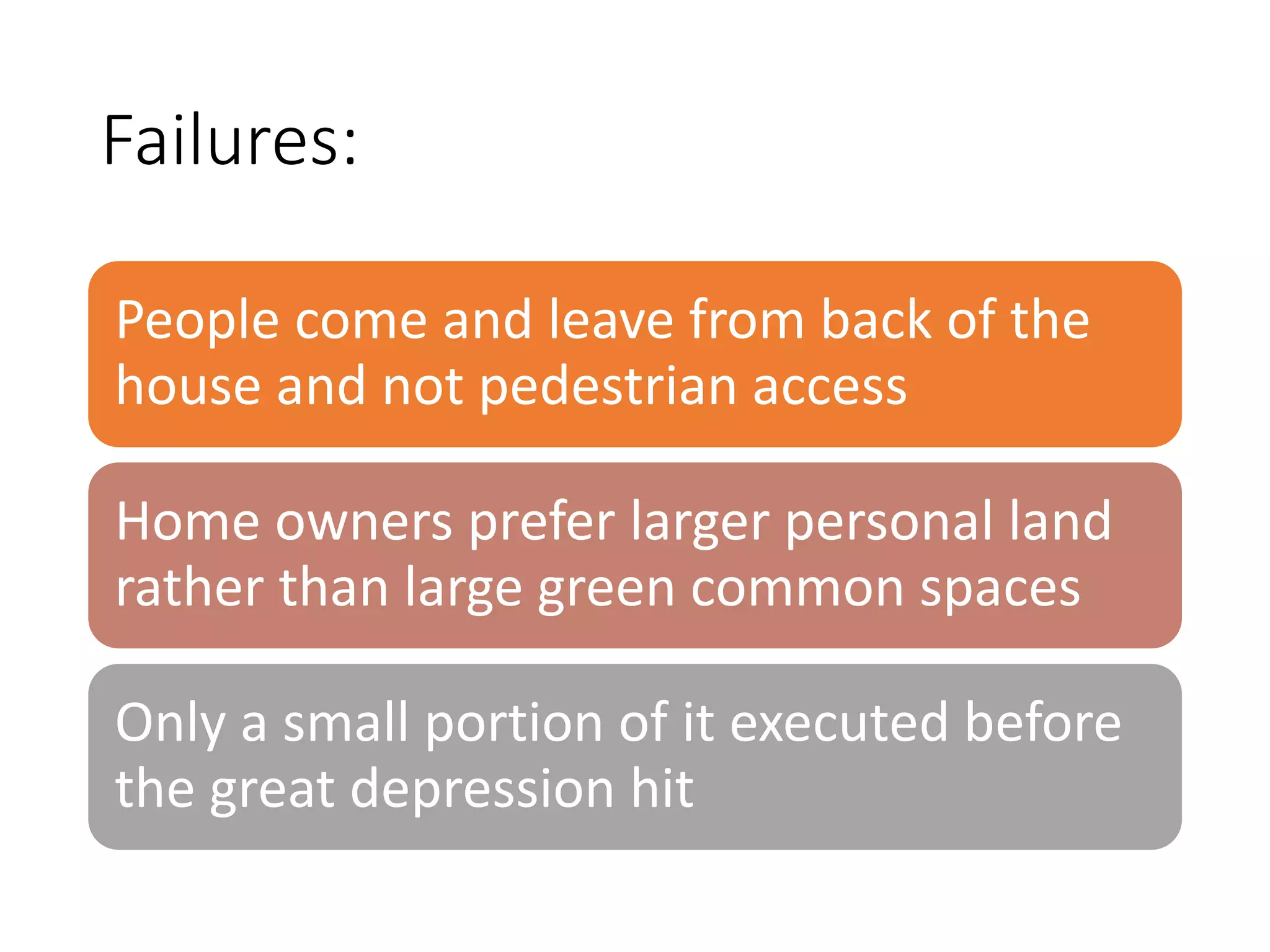 Failures:

People come and leave from back of the house and not pedestrian access

Home owners prefer larger personal land rather than large green common spaces

Only a small portion of it executed before the great depression hit